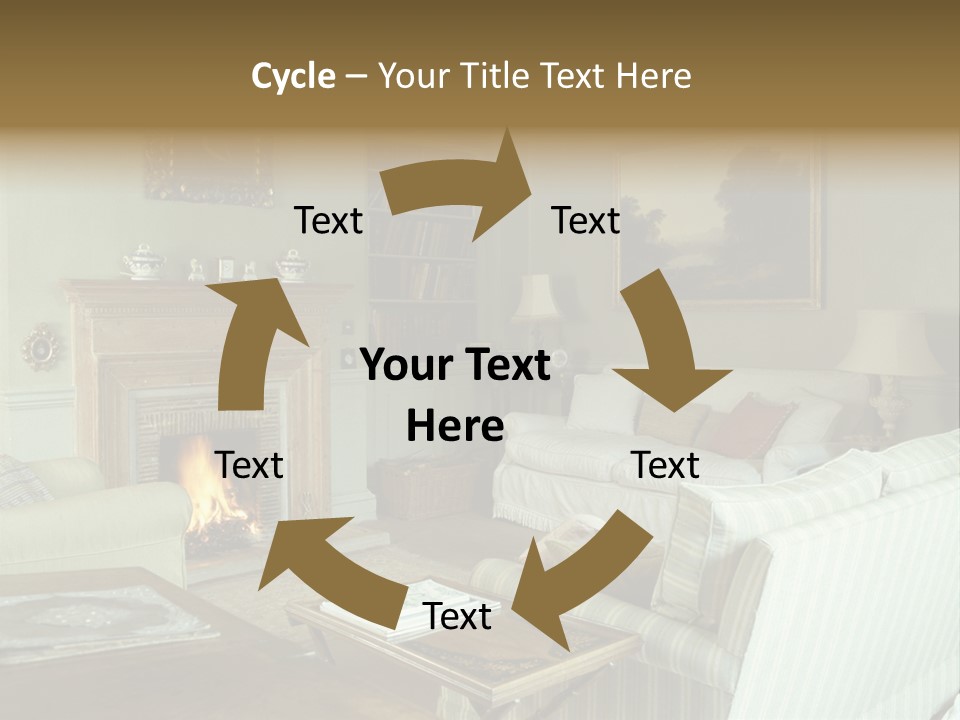 Cycle – Your Title Text Here

Text

Text

Your Text Here

Text

Text

Text